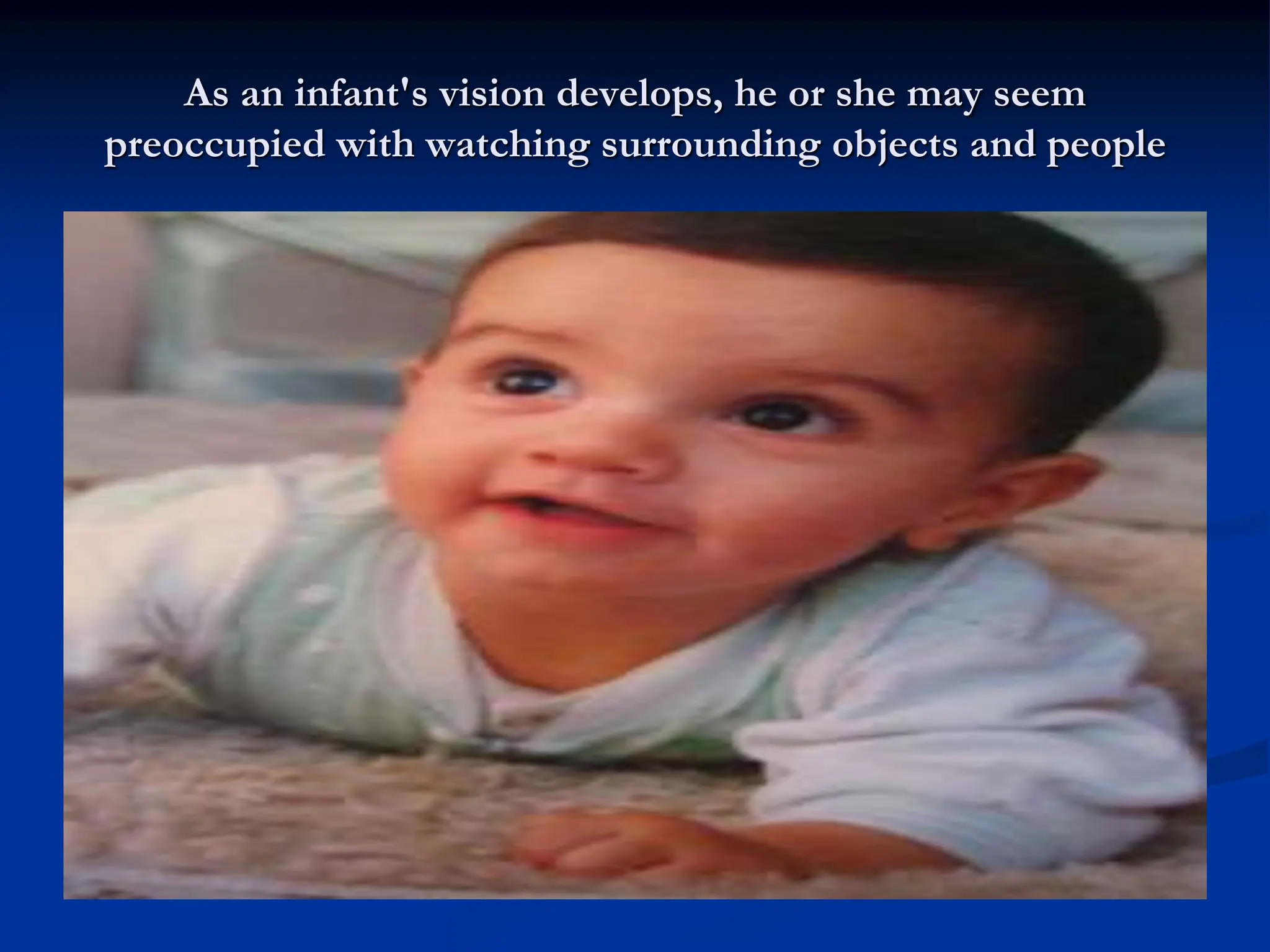 As an infant's vision develops, he or she may seem preoccupied with watching surrounding objects and people